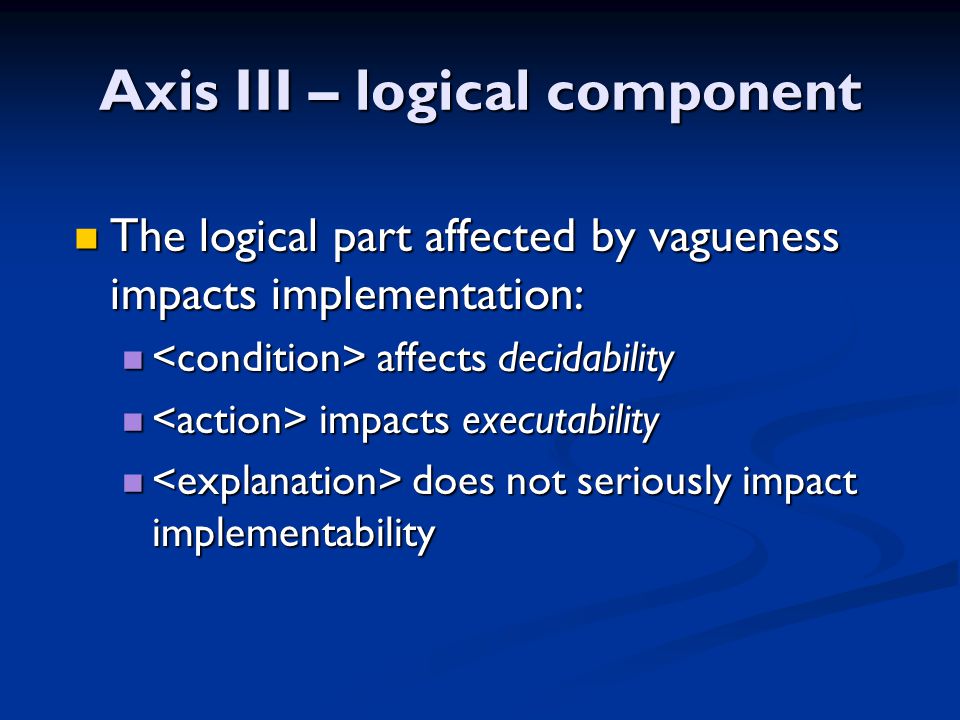 Axis III – logical component

The logical part affected by vagueness impacts implementation:

<condition> affects decidability

<action> impacts executability

<explanation> does not seriously impact implementability